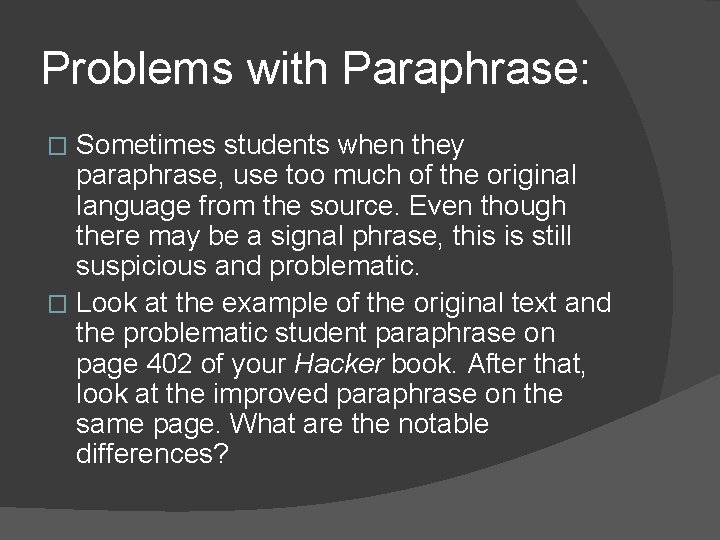 Problems with Paraphrase:

□ Sometimes students when they paraphrase, use too much of the original language from the source. Even though there may be a signal phrase, this is still suspicious and problematic.

□ Look at the example of the original text and the problematic student paraphrase on page 402 of your Hacker book. After that, look at the improved paraphrase on the same page. What are the notable differences?